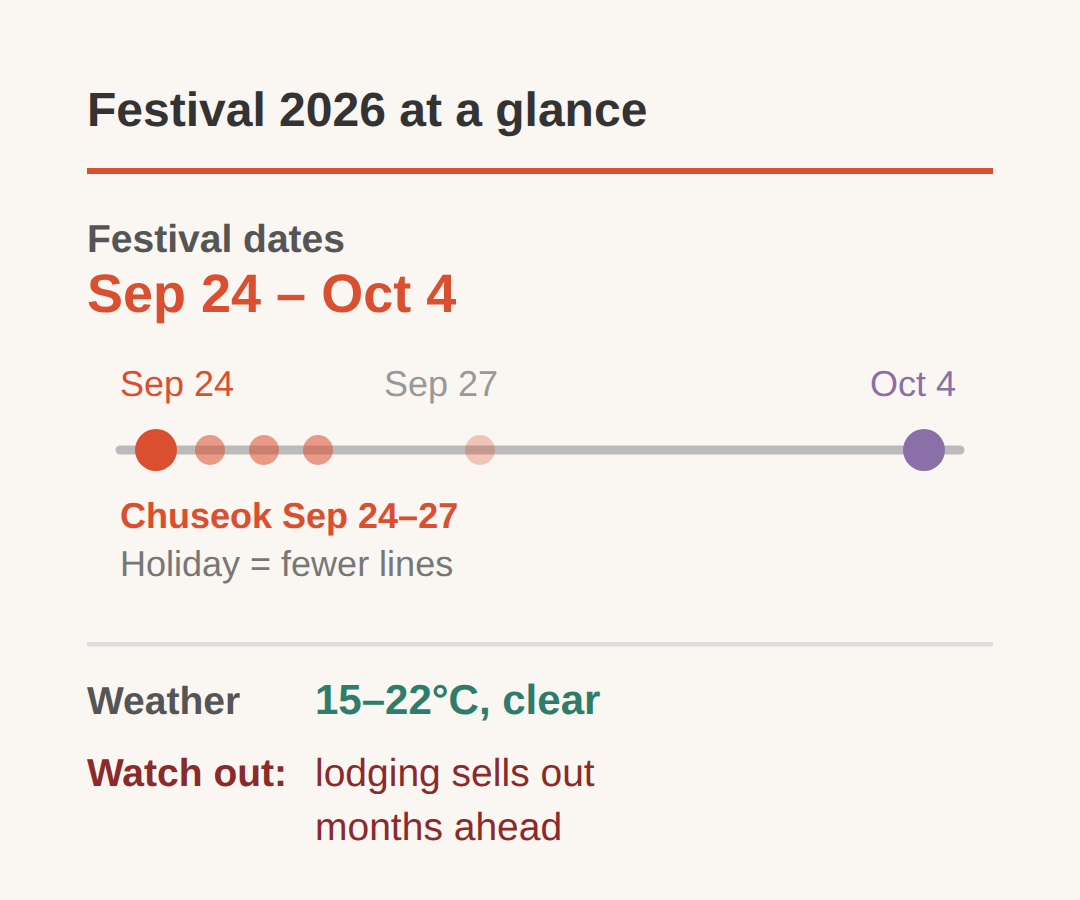 Festival 2026 at a glance

Festival dates
Sep 24 – Oct 4

Sep 24
Sep 27
Oct 4

Chuseok Sep 24–27
Holiday = fewer lines

Weather 15–22°C, clear

Watch out: lodging sells out months ahead